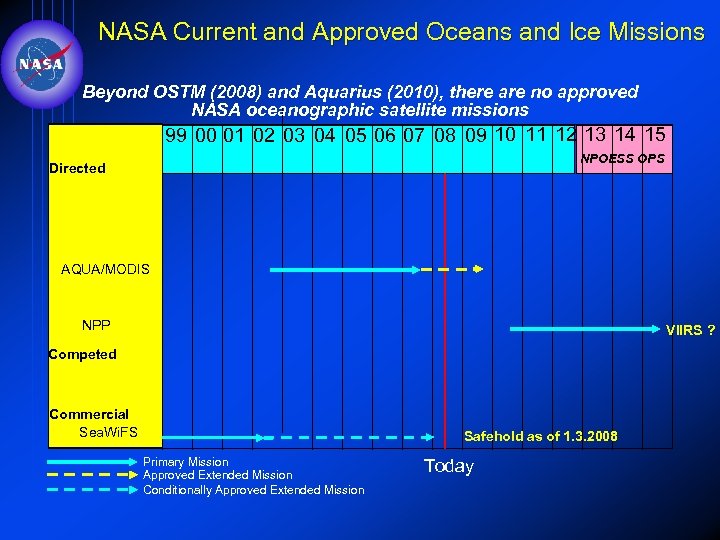 NASA

NASA Current and Approved Oceans and Ice Missions

Beyond OSTM (2008) and Aquarius (2010), there are no approved NASA oceanographic satellite missions

99 00 01 02 03 04 05 06 07 08 09 10 11 12 13 14 15

NPOESS OPS

Directed

AQUA/MODIS

NPP

VIIRS ?

Competed

Commercial

SeaWiFS

Safehold as of 1.3.2008

Primary Mission

Approved Extended Mission

Conditionally Approved Extended Mission

Today